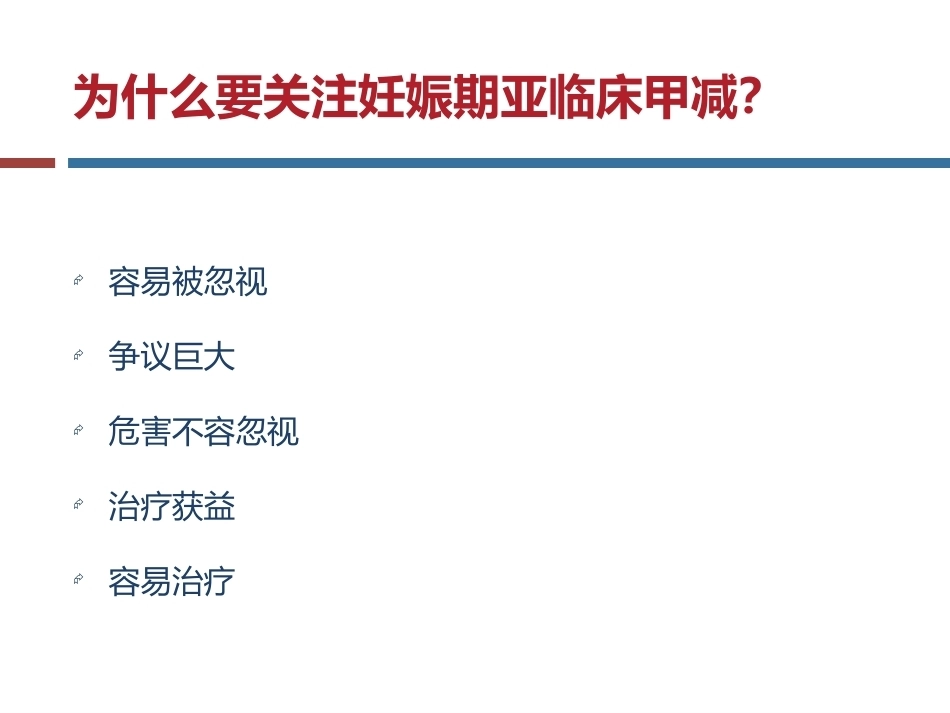 为什么要关注妊娠期亚临床甲减?

容易被忽视

争议巨大

危害不容忽视

治疗获益

容易治疗